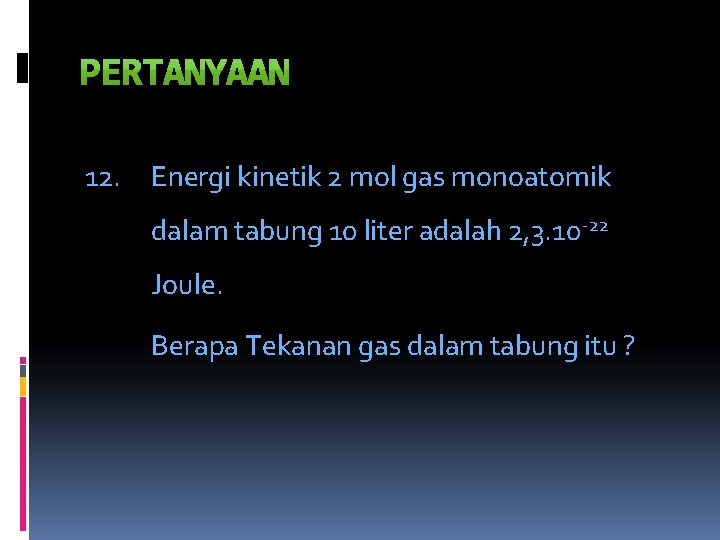 PERTANYAAN

12. Energi kinetik 2 mol gas monoatomik dalam tabung 10 liter adalah $2,3.10^{-22}$ Joule.

Berapa Tekanan gas dalam tabung itu ?